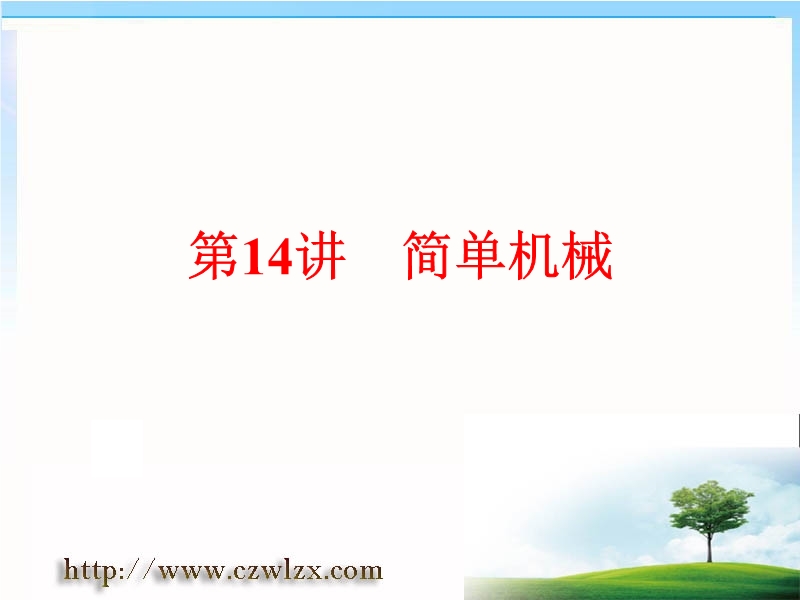 第14讲　简单机械

http://www.czwlzx.com